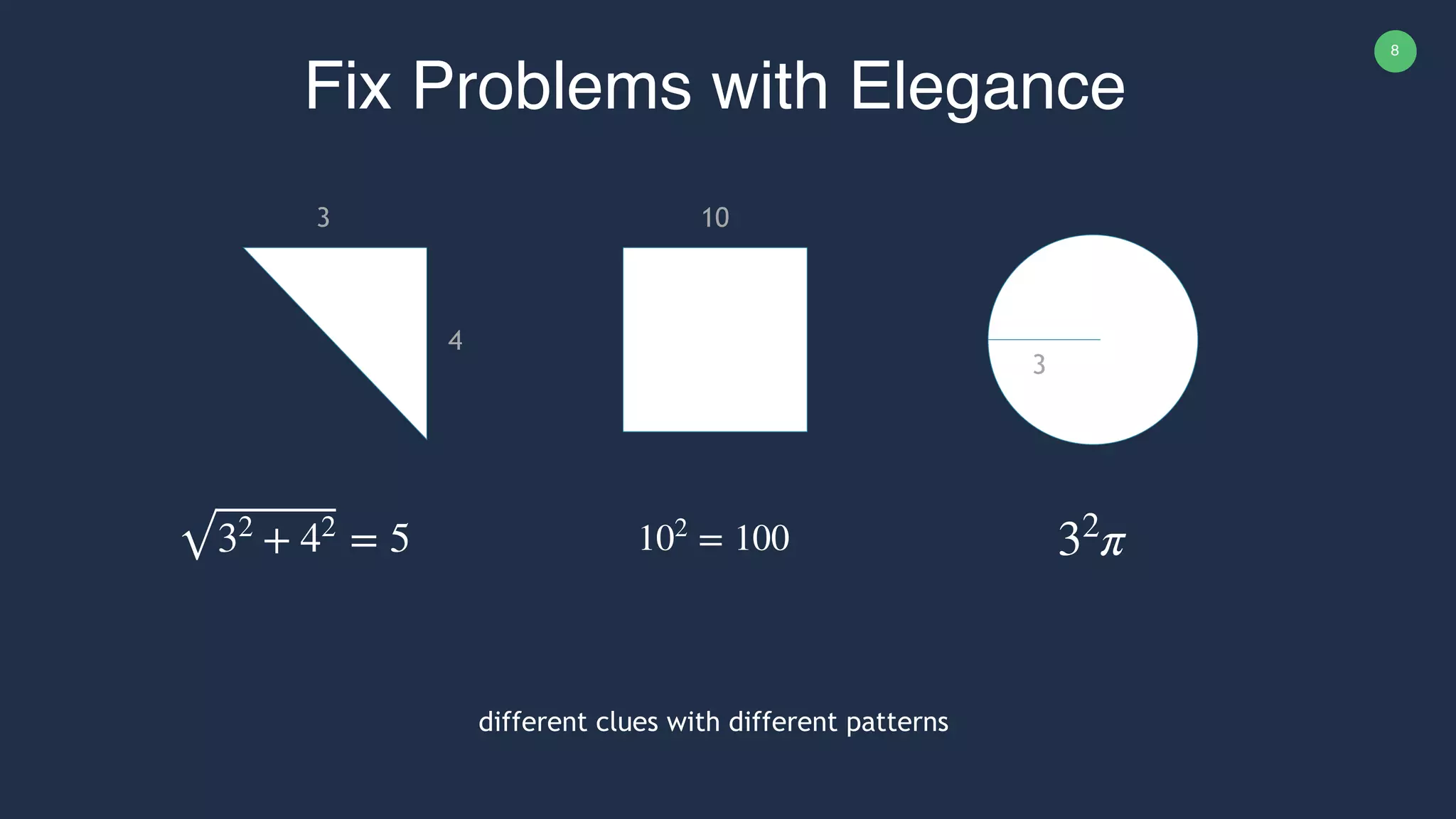 8

Fix Problems with Elegance

3

4

10

3

$\sqrt{3^2 + 4^2} = 5$

$10^2 = 100$

$3^2\pi$

different clues with different patterns